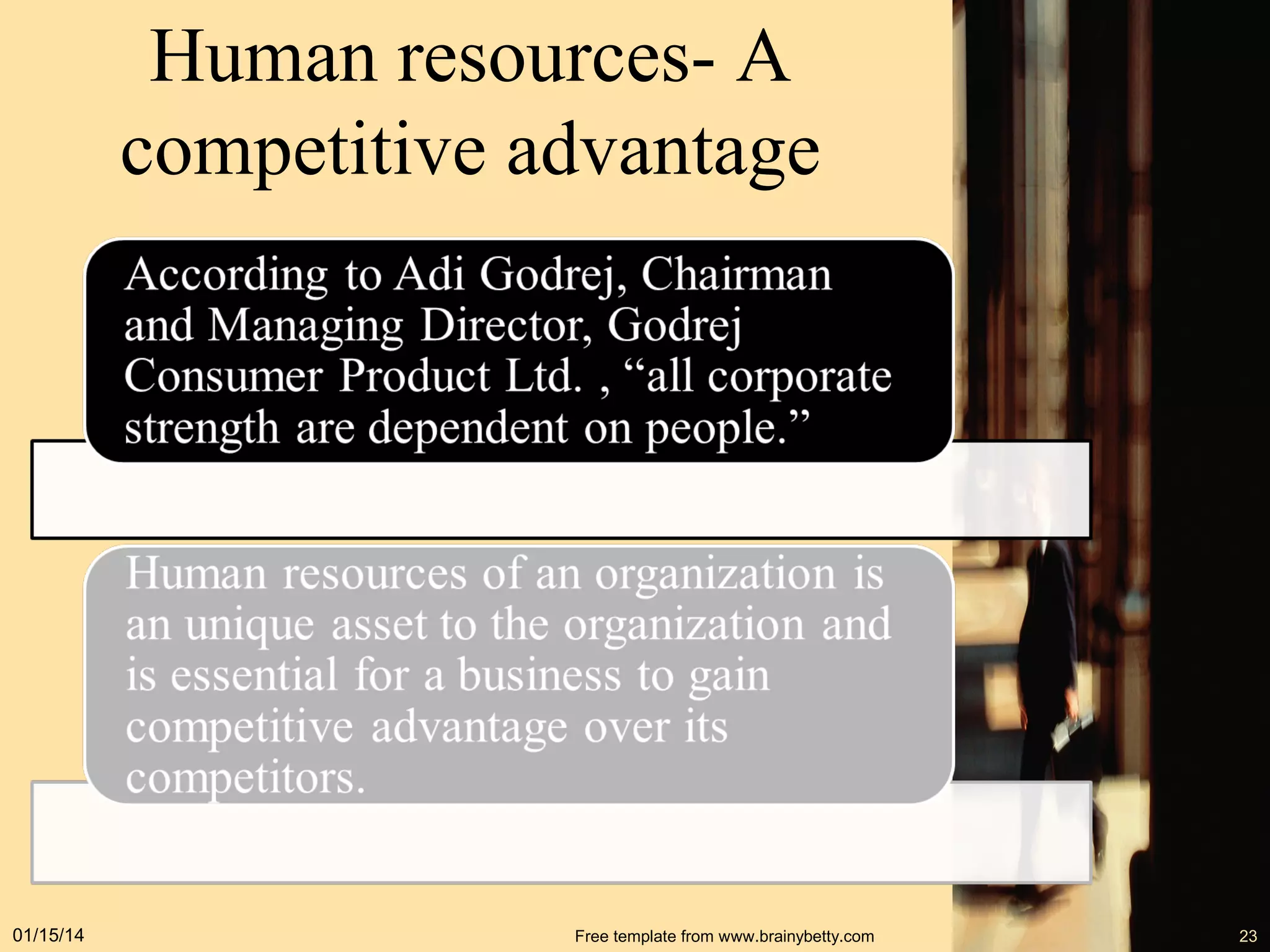 Human resources- A competitive advantage

According to Adi Godrej, Chairman and Managing Director, Godrej Consumer Product Ltd. , “all corporate strength are dependent on people.”

Human resources of an organization is an unique asset to the organization and is essential for a business to gain competitive advantage over its competitors.

01/15/14

Free template from www.brainybetty.com

23